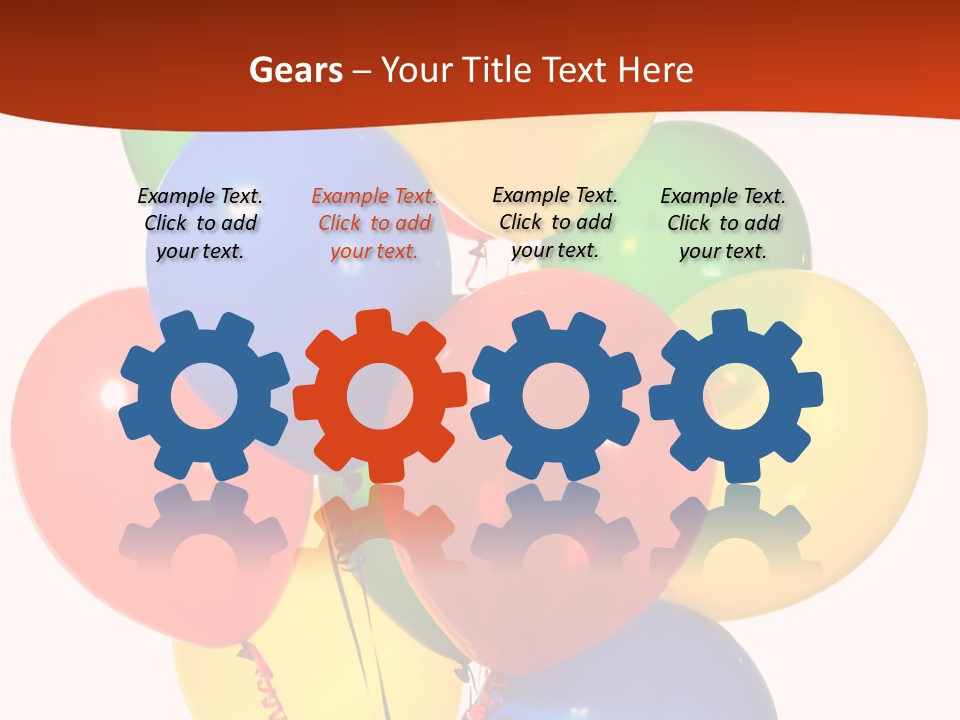 Gears – Your Title Text Here

Example Text. Click to add your text.

Example Text. Click to add your text.

Example Text. Click to add your text.

Example Text. Click to add your text.